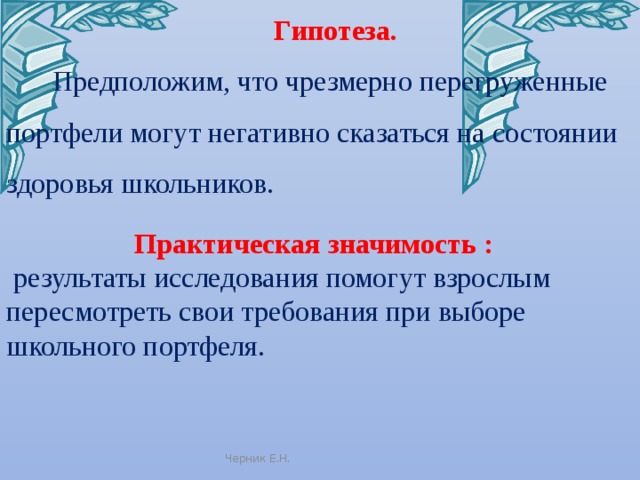 Гипотеза.

Предположим, что чрезмерно перегруженные портфели могут негативно сказаться на состоянии здоровья школьников.

Практическая значимость :
результаты исследования помогут взрослым пересмотреть свои требования при выборе школьного портфеля.

Черник Е.Н.